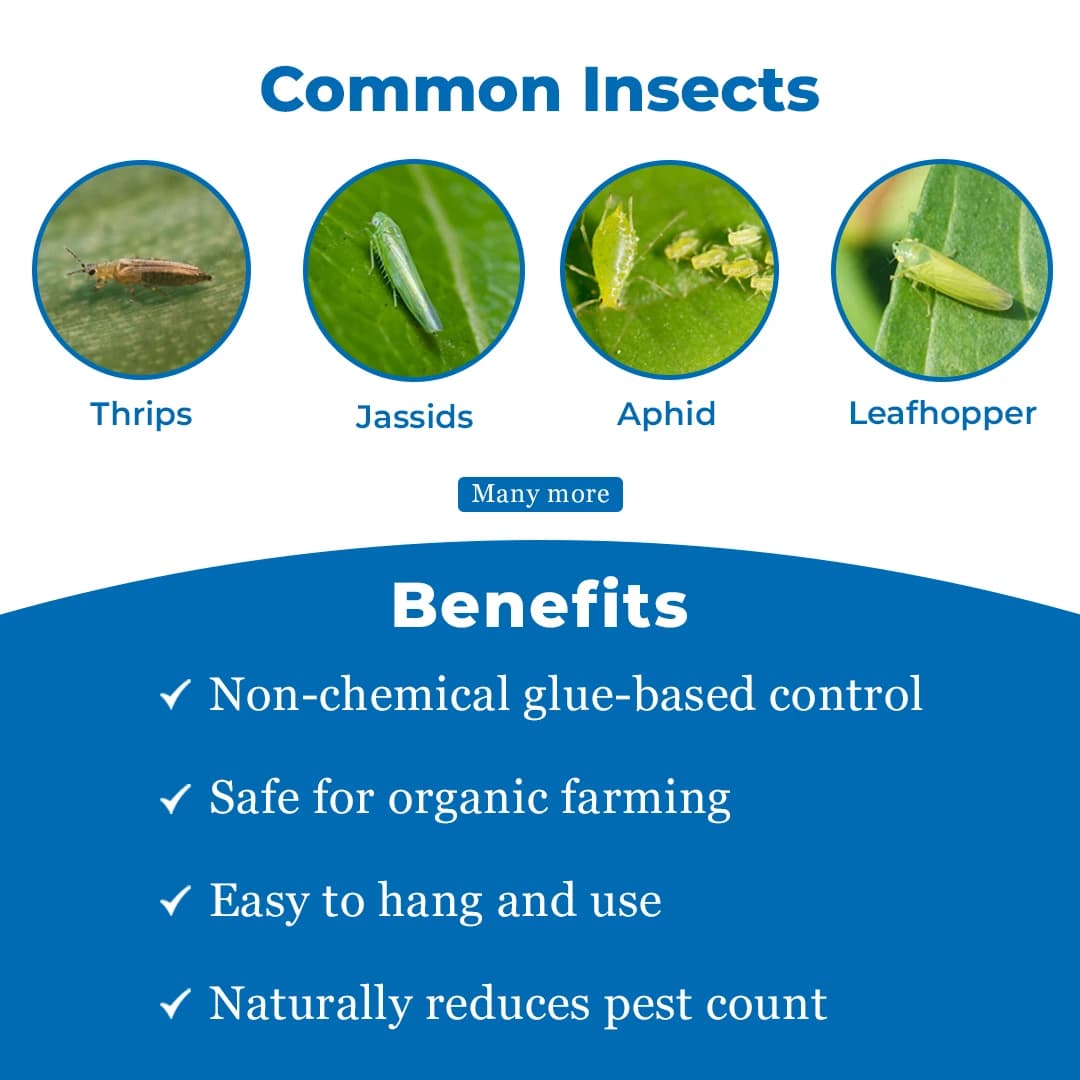 Common Insects

Thrips

Jassids

Aphid

Leafhopper

Many more

Benefits

✓ Non-chemical glue-based control

✓ Safe for organic farming

✓ Easy to hang and use

✓ Naturally reduces pest count